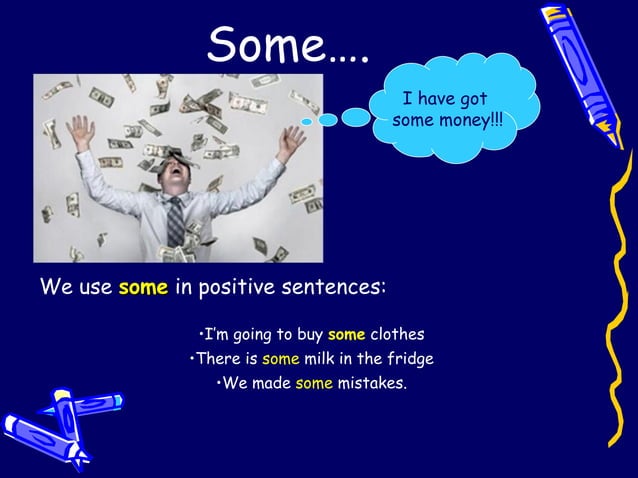 Some….

I have got some money!!!

We use some in positive sentences:

•I'm going to buy some clothes
•There is some milk in the fridge
•We made some mistakes.